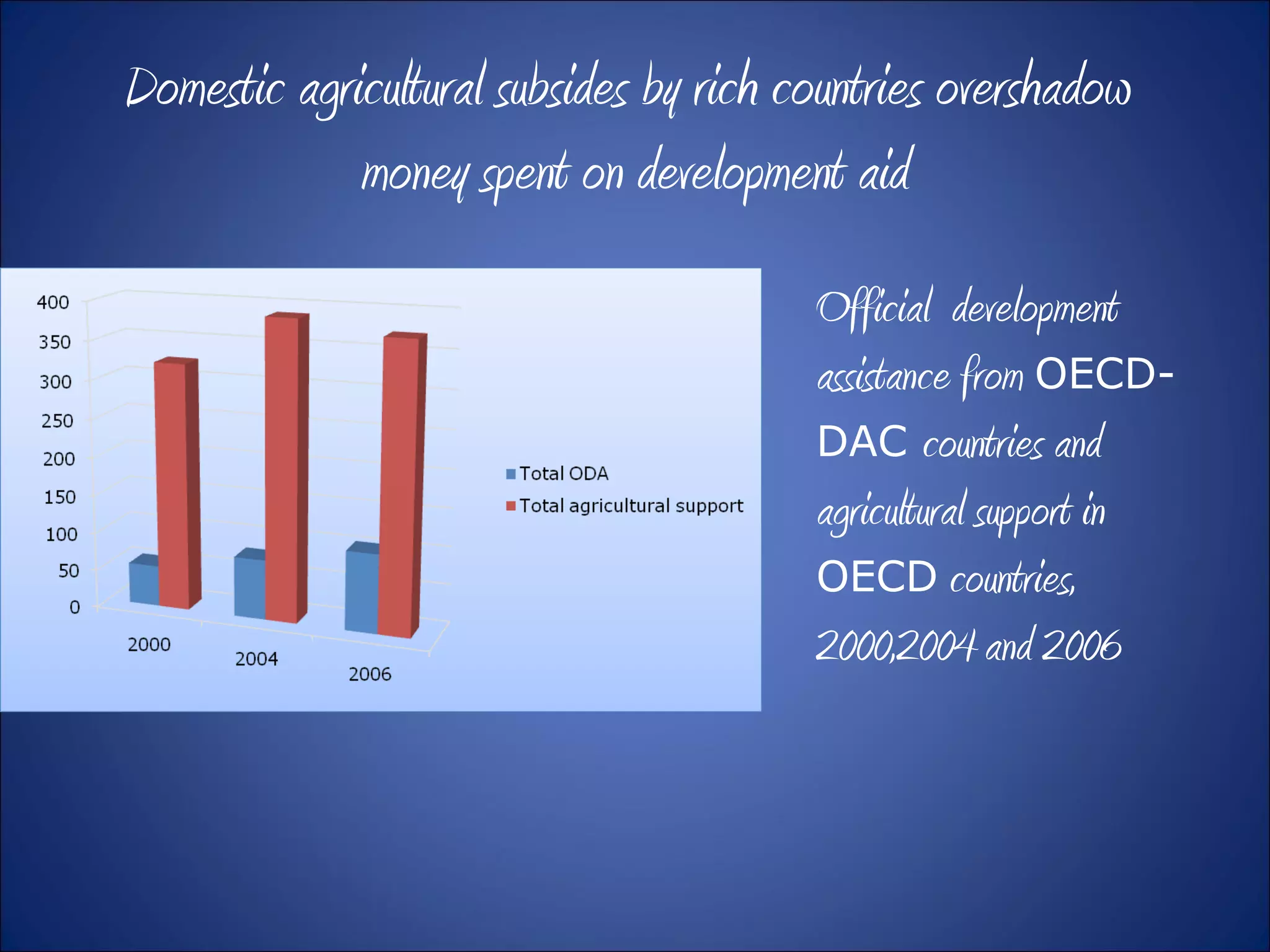 Domestic agricultural subsides by rich countries overshadow money spent on development aid

400
350
300
250
200
150
100
50
0

2000
2004
2006

Total ODA
Total agricultural support

Official development assistance from OECD-DAC countries and agricultural support in OECD countries, 2000,2004 and 2006